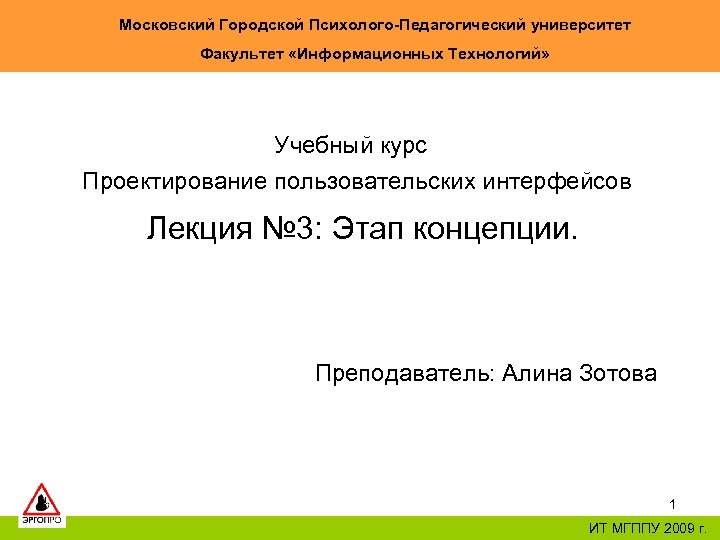 Московский Городской Психолого-Педагогический университет

Факультет «Информационных Технологий»

Учебный курс

Проектирование пользовательских интерфейсов

Лекция №3: Этап концепции.

Преподаватель: Алина Зотова

ЭРГОПРО

1

ИТ МГППУ 2009 г.